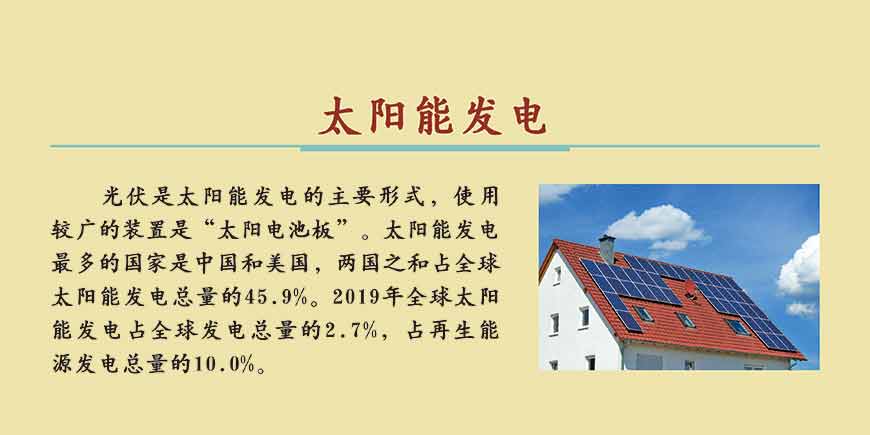 太阳能发电

光伏是太阳能发电的主要形式，使用较广的装置是“太阳电池板”。太阳能发电最多的国家是中国和美国，两国之和占全球太阳能发电总量的45.9%。2019年全球太阳能发电占全球发电总量的2.7%，占再生能源发电总量的10.0%。